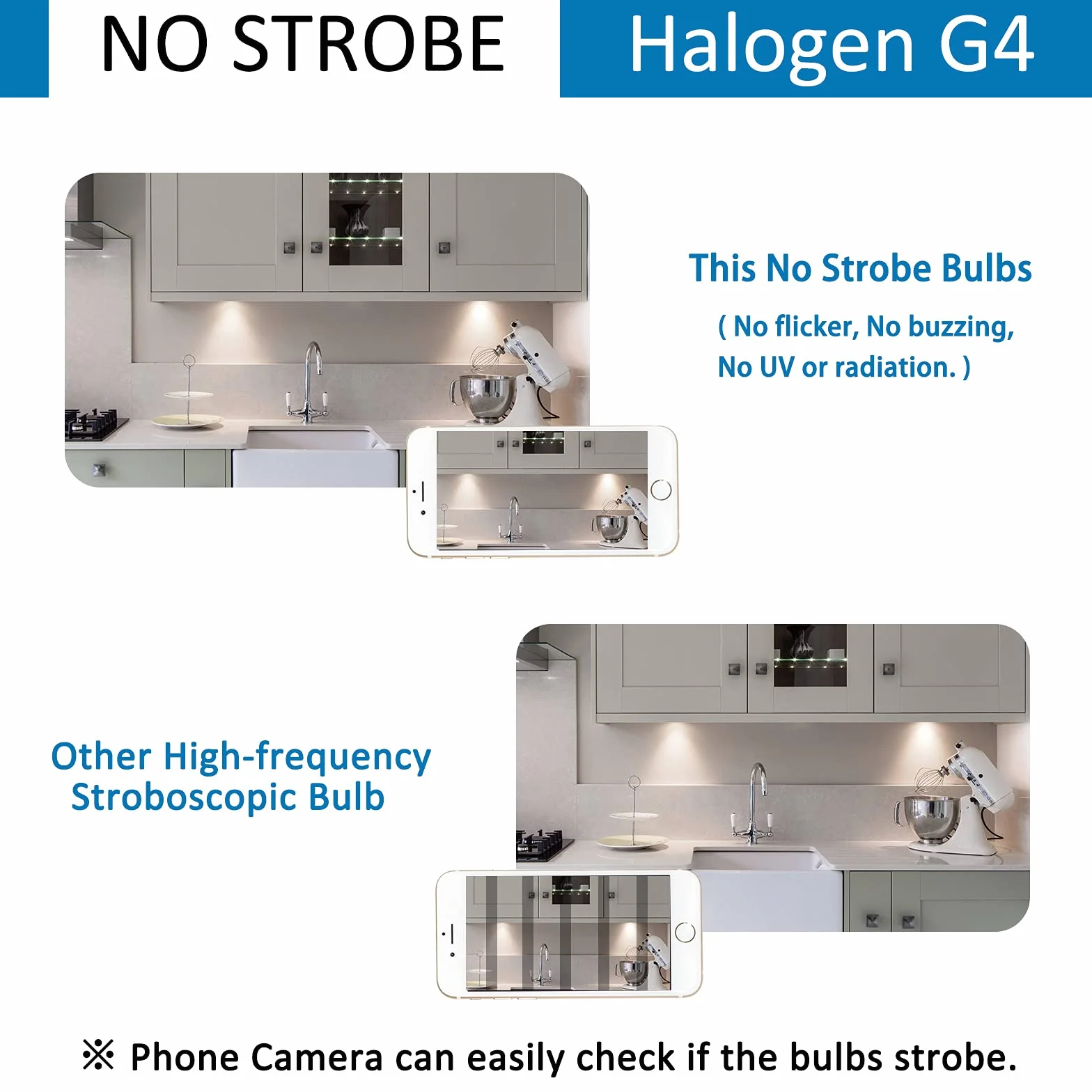 NO STROBE

Halogen G4

This No Strobe Bulbs

( No flicker, No buzzing, No UV or radiation. )

Other High-frequency Stroboscopic Bulb

※ Phone Camera can easily check if the bulbs strobe.